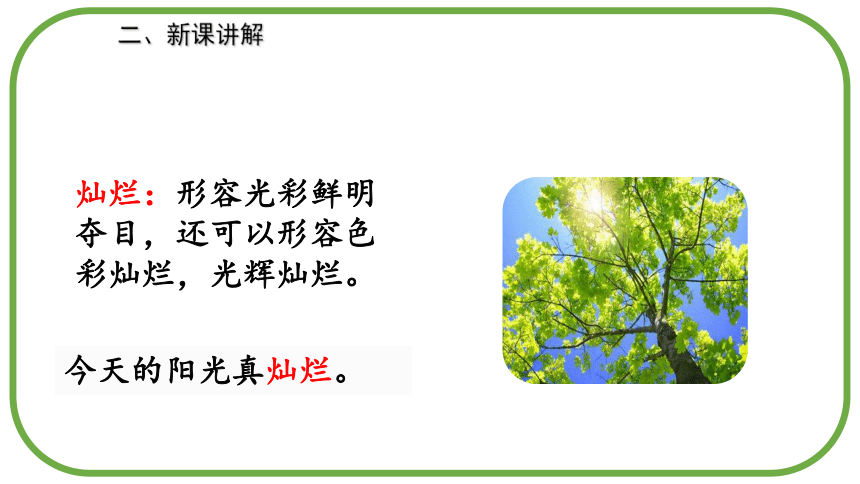 二、新课讲解

灿烂：形容光彩鲜明夺目，还可以形容色彩灿烂，光辉灿烂。

今天的阳光真灿烂。